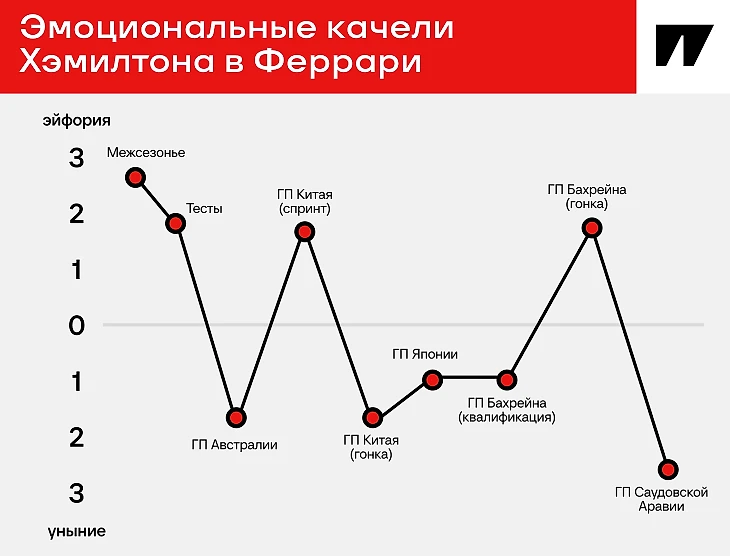 Эмоциональные качели Хэмилтона в Феррари

эйфория

3
2
1
0
1
2
3

уныние

Межсезонье
Тесты
ГП Австралии
ГП Китая (спринт)
ГП Китая (гонка)
ГП Японии
ГП Бахрейна (квалификация)
ГП Бахрейна (гонка)
ГП Саудовской Аравии